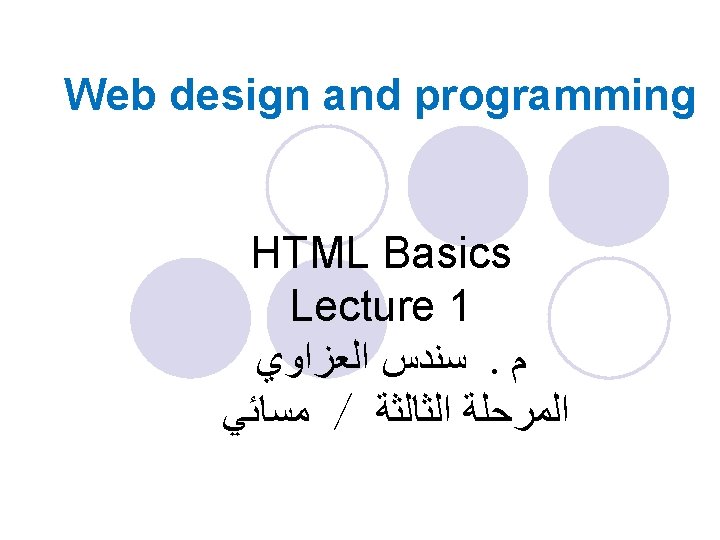 Web design and programming

HTML Basics
Lecture 1
م . سندس العزاوي
المرحلة الثالثة / مسائي